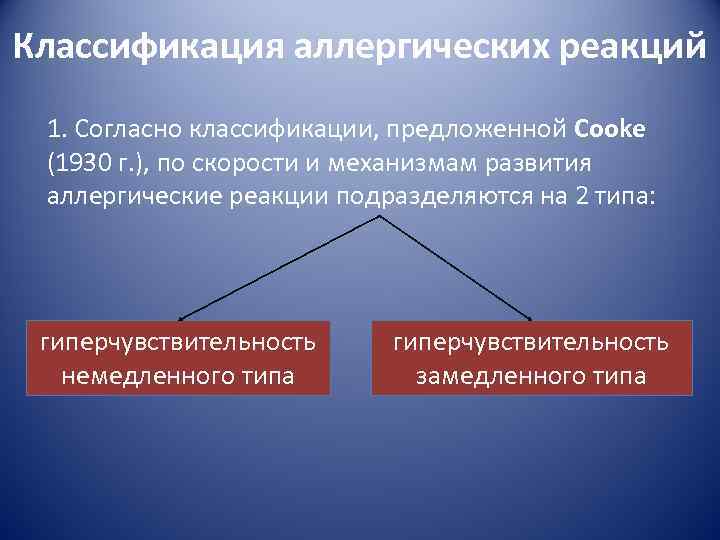 Классификация аллергических реакций

1. Согласно классификации, предложенной Cooke (1930 г.), по скорости и механизмам развития аллергические реакции подразделяются на 2 типа:

гиперчувствительность немедленного типа

гиперчувствительность замедленного типа